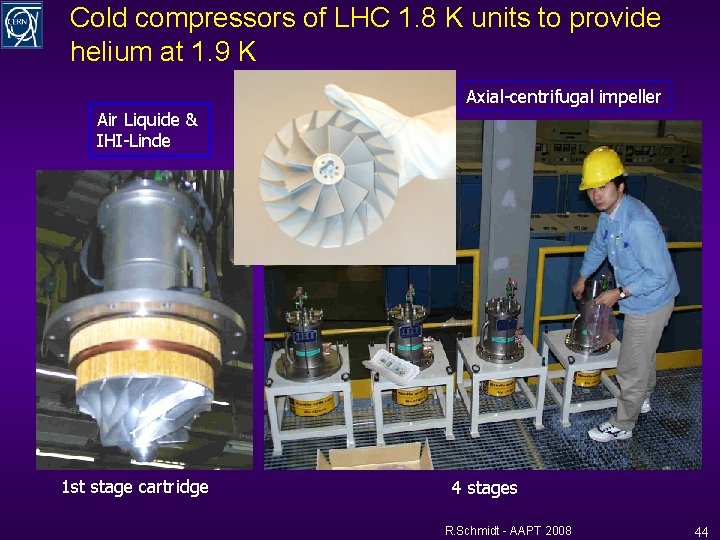 CERN

Cold compressors of LHC 1.8 K units to provide helium at 1.9 K

Air Liquide & IHI-Linde

Axial-centrifugal impeller

1st stage cartridge

4 stages

R.Schmidt - AAPT 2008

44